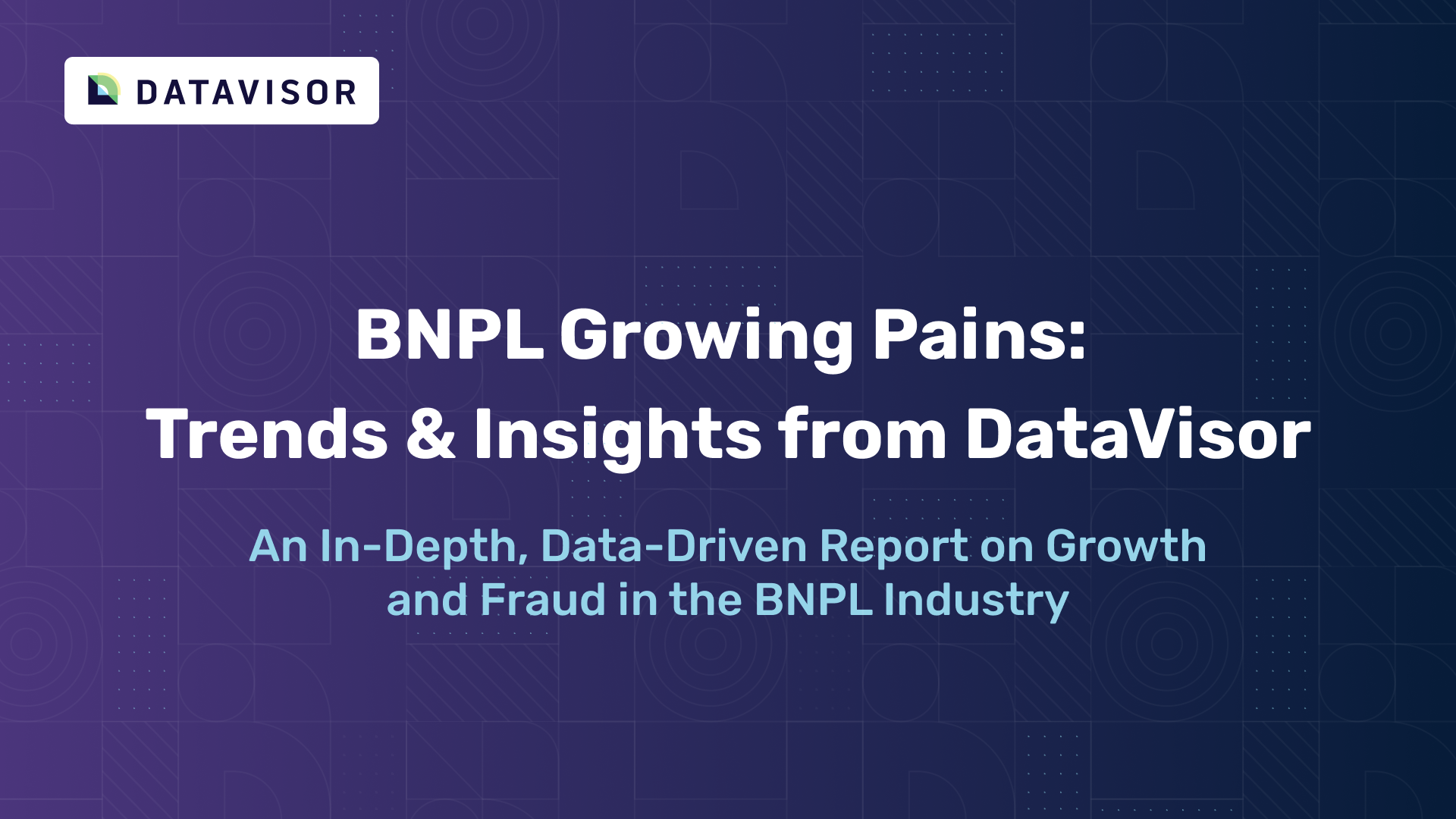 DATAVISOR

BNPL Growing Pains: Trends & Insights from DataVisor

An In-Depth, Data-Driven Report on Growth and Fraud in the BNPL Industry